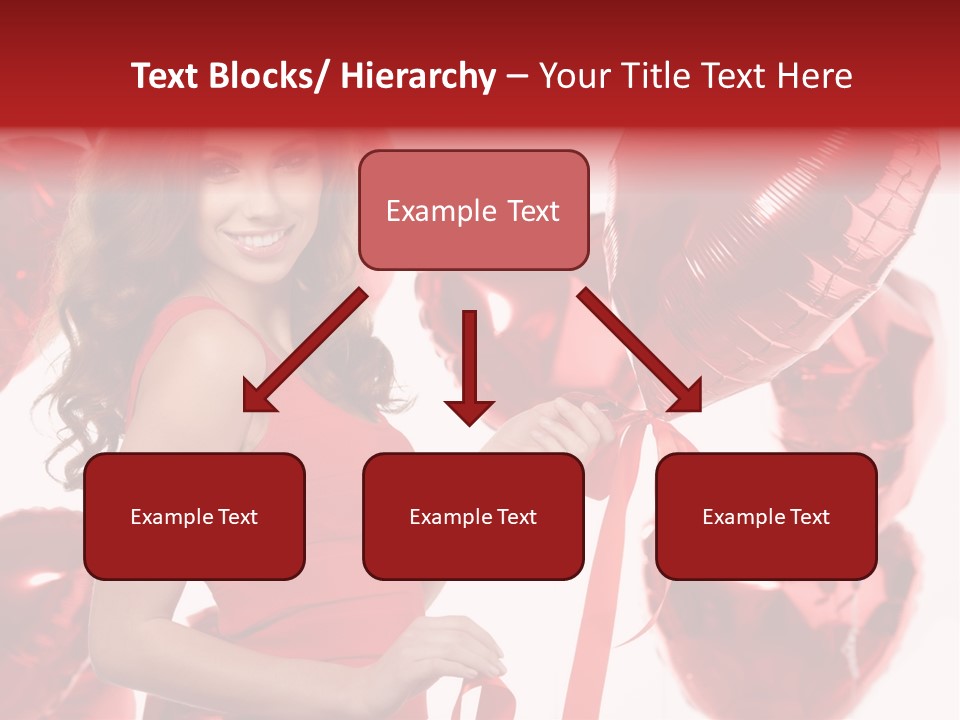 Text Blocks/ Hierarchy – Your Title Text Here

Example Text

Example Text

Example Text

Example Text